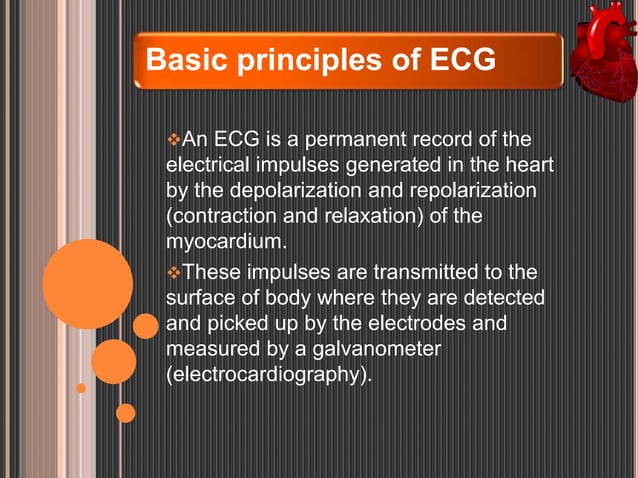 Basic principles of ECG

❖An ECG is a permanent record of the electrical impulses generated in the heart by the depolarization and repolarization (contraction and relaxation) of the myocardium.

❖These impulses are transmitted to the surface of body where they are detected and picked up by the electrodes and measured by a galvanometer (electrocardiography).